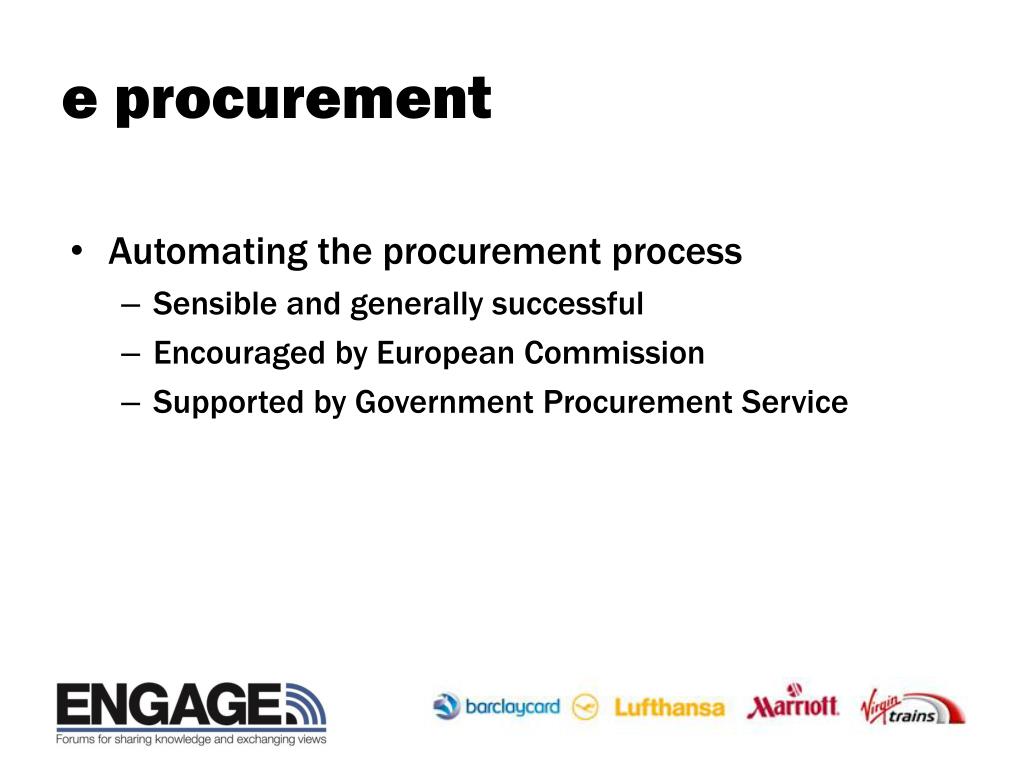 e procurement

• Automating the procurement process
 – Sensible and generally successful
 – Encouraged by European Commission
 – Supported by Government Procurement Service

ENGAGE
Forums for sharing knowledge and exchanging views

barclaycard Lufthansa Marriott Virgin trains